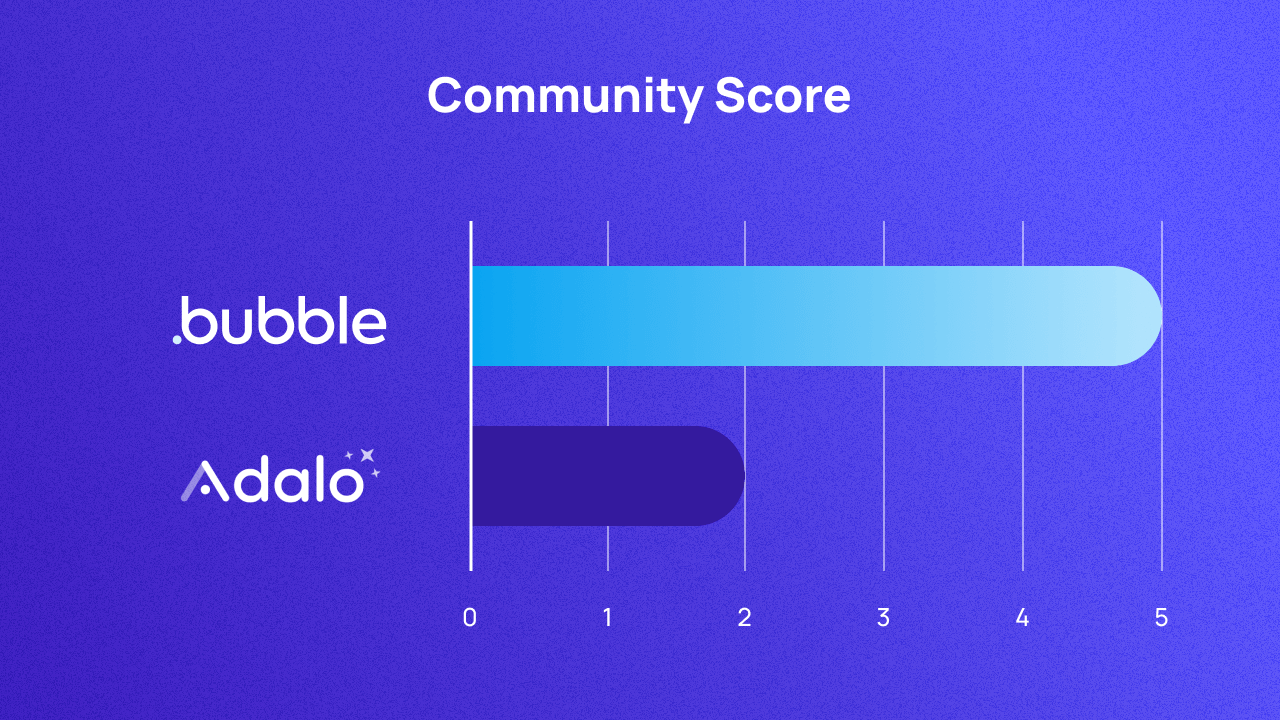 Community Score

.bubble

Adalo

0 1 2 3 4 5